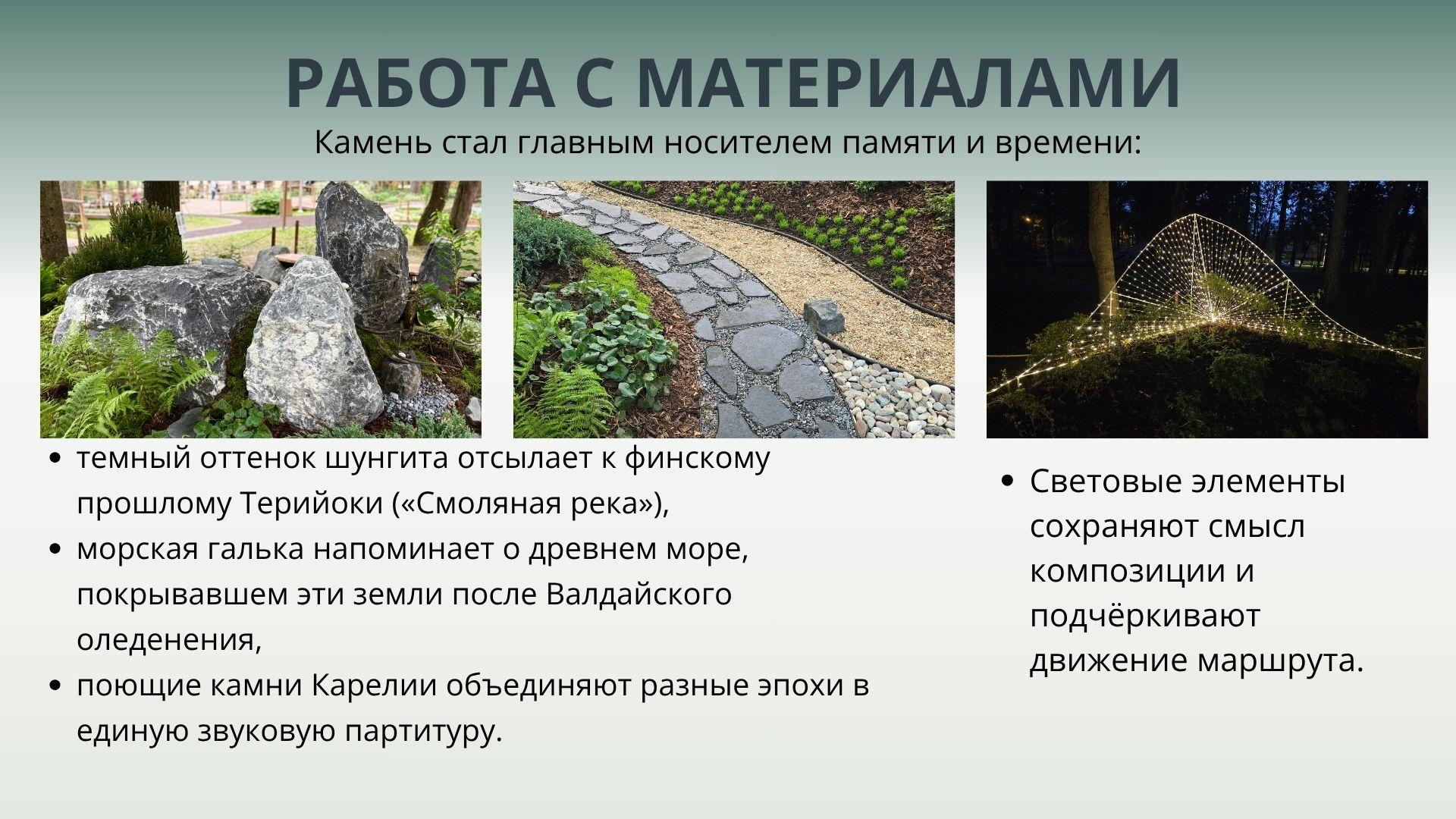 РАБОТА С МАТЕРИАЛАМИ

Камень стал главным носителем памяти и времени:

- темный оттенок шунгита отсылает к финскому прошлому Терийоки («Смоляная река»),
- морская галька напоминает о древнем море, покрывавшем эти земли после Валдайского оледенения,
- поющие камни Карелии объединяют разные эпохи в единую звуковую партитуру.

- Световые элементы сохраняют смысл композиции и подчёркивают движение маршрута.